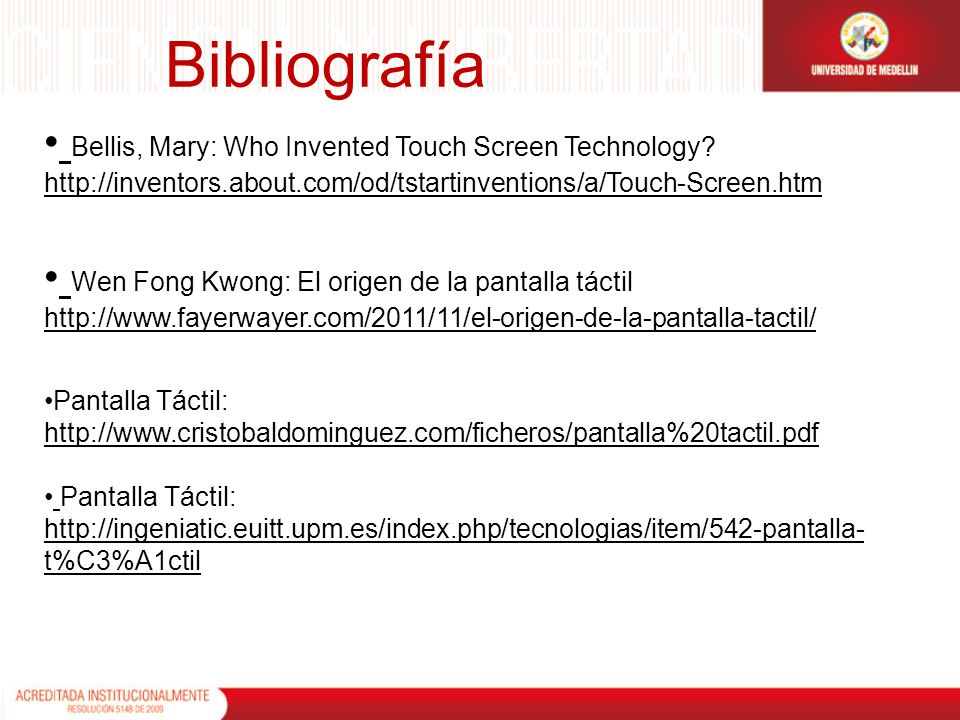 Bibliografía

UNIVERSIDAD DE MEDELLIN

• Bellis, Mary: Who Invented Touch Screen Technology? http://inventors.about.com/od/tstartinventions/a/Touch-Screen.htm

• Wen Fong Kwong: El origen de la pantalla táctil http://www.fayerwayer.com/2011/11/el-origen-de-la-pantalla-tactil/

•Pantalla Táctil: http://www.cristobaldominguez.com/ficheros/pantalla%20tactil.pdf

• Pantalla Táctil: http://ingeniatic.euitt.upm.es/index.php/tecnologias/item/542-pantalla-t%C3%A1ctil

ACREDITADA INSTITUCIONALMENTE
RESOLUCIÓN 5148 DE 2009